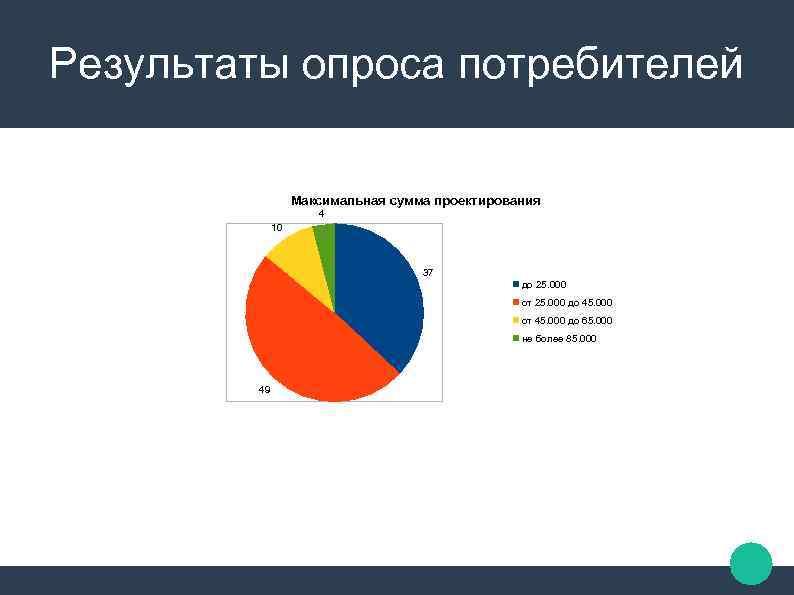 Результаты опроса потребителей

Максимальная сумма проектирования

4

10

37

49

до 25.000
от 25.000 до 45.000
от 45.000 до 65.000
не более 85.000